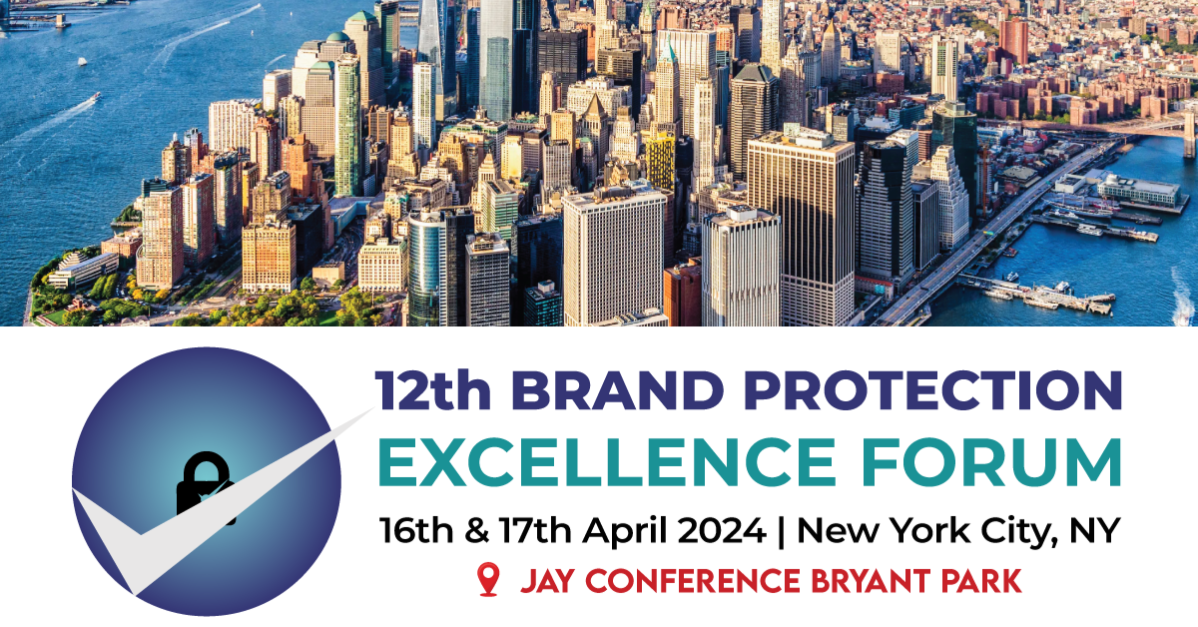 12th BRAND PROTECTION
EXCELLENCE FORUM
16th & 17th April 2024 | New York City, NY
JAY CONFERENCE BRYANT PARK